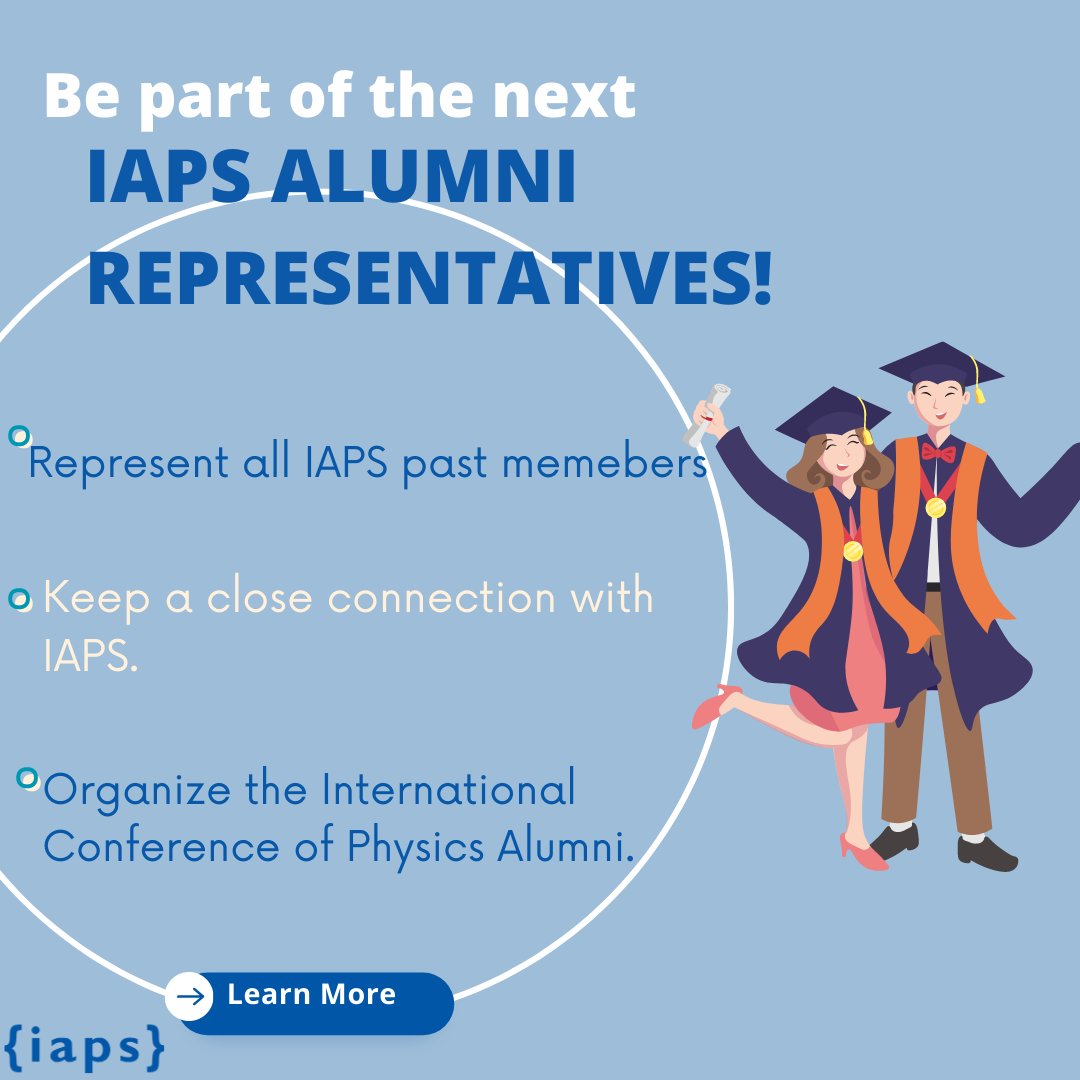 Be part of the next
IAPS ALUMNI REPRESENTATIVES!

Represent all IAPS past memebers

Keep a close connection with IAPS.

Organize the International Conference of Physics Alumni.

Learn More

{iaps}